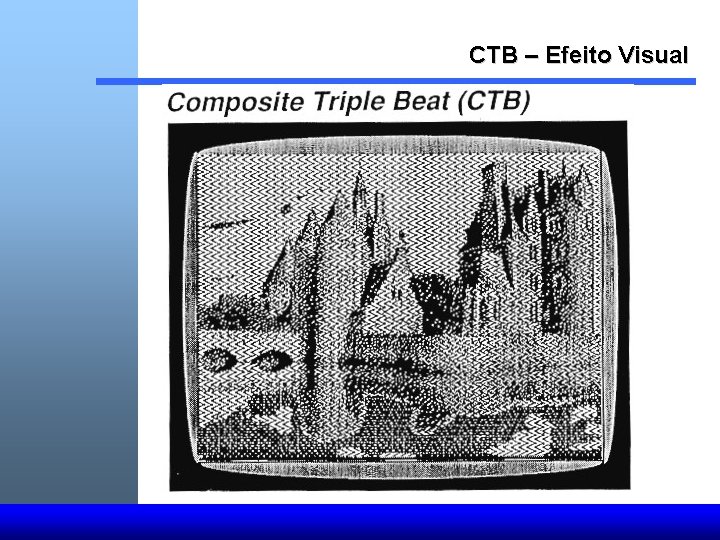 CTB – Efeito Visual

Composite Triple Beat (CTB)